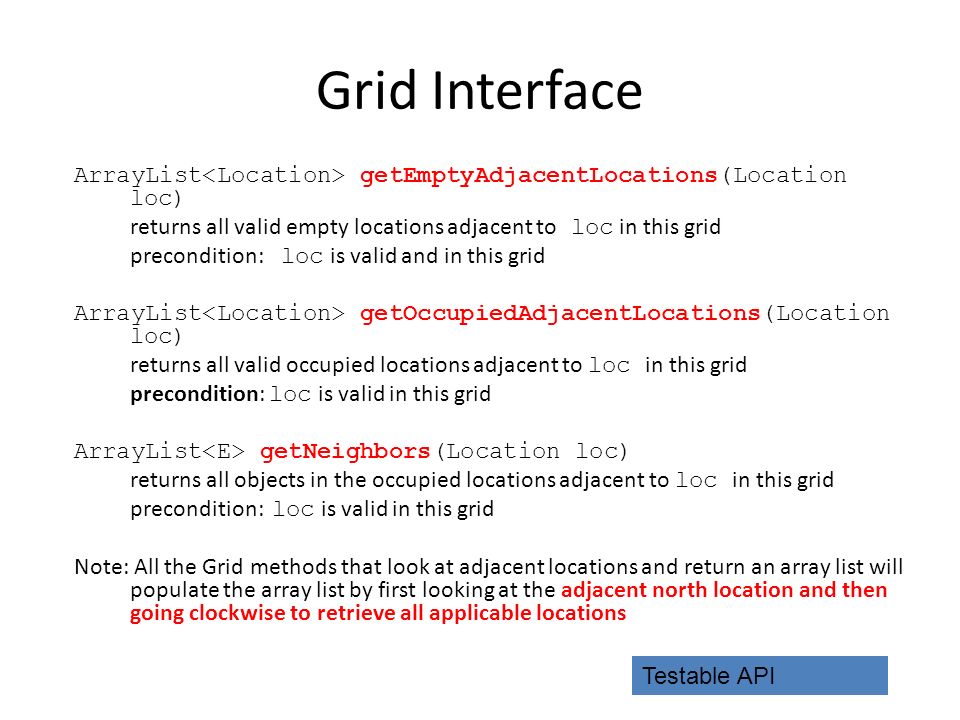 Grid Interface

ArrayList<Location> getEmptyAdjacentLocations(Location loc)

returns all valid empty locations adjacent to loc in this grid

precondition: loc is valid and in this grid

ArrayList<Location> getOccupiedAdjacentLocations(Location loc)

returns all valid occupied locations adjacent to loc in this grid

precondition: loc is valid in this grid

ArrayList<E> getNeighbors(Location loc)

returns all objects in the occupied locations adjacent to loc in this grid

precondition: loc is valid in this grid

Note: All the Grid methods that look at adjacent locations and return an array list will populate the array list by first looking at the adjacent north location and then going clockwise to retrieve all applicable locations

Testable API